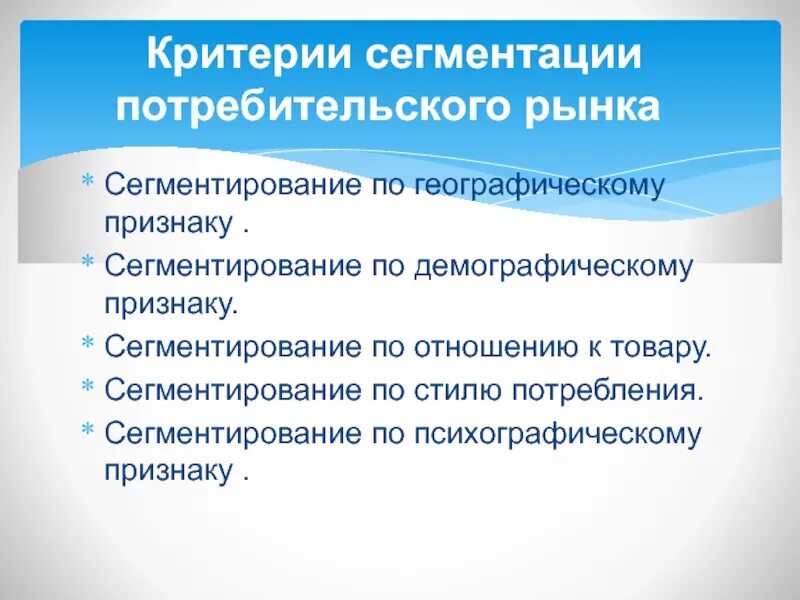 Критерии сегментации потребительского рынка

* Сегментирование по географическому признаку .
* Сегментирование по демографическому признаку.
* Сегментирование по отношению к товару.
* Сегментирование по стилю потребления.
* Сегментирование по психографическому признаку .